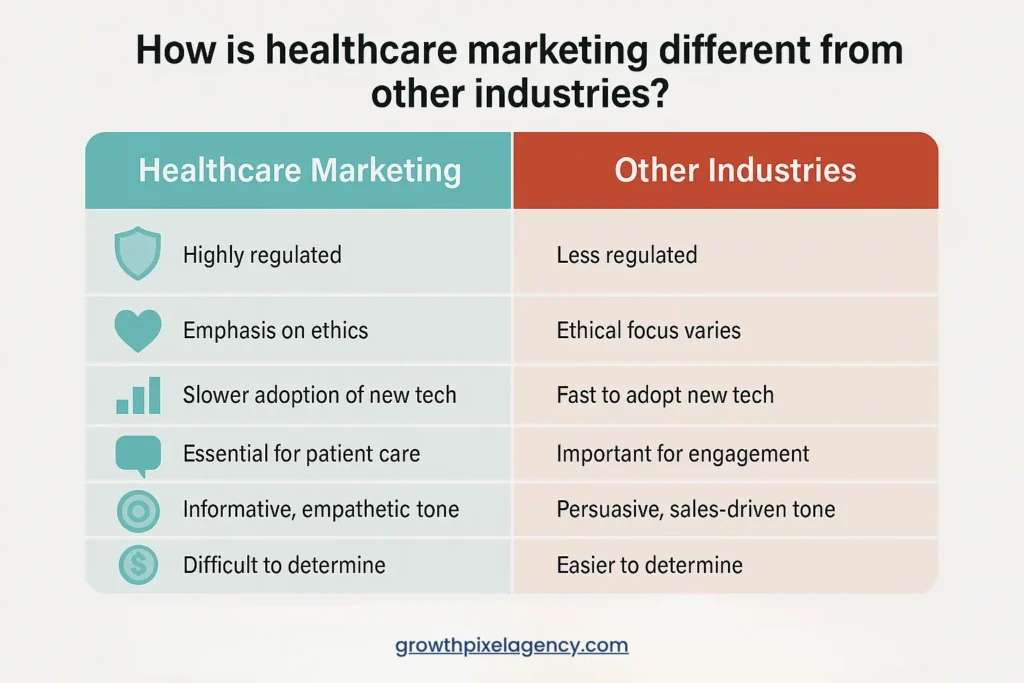 How is healthcare marketing different from other industries?

| Healthcare Marketing | Other Industries |
|---|---|
| Highly regulated | Less regulated |
| Emphasis on ethics | Ethical focus varies |
| Slower adoption of new tech | Fast to adopt new tech |
| Essential for patient care | Important for engagement |
| Informative, empathetic tone | Persuasive, sales-driven tone |
| Difficult to determine | Easier to determine |

growthpixelagency.com